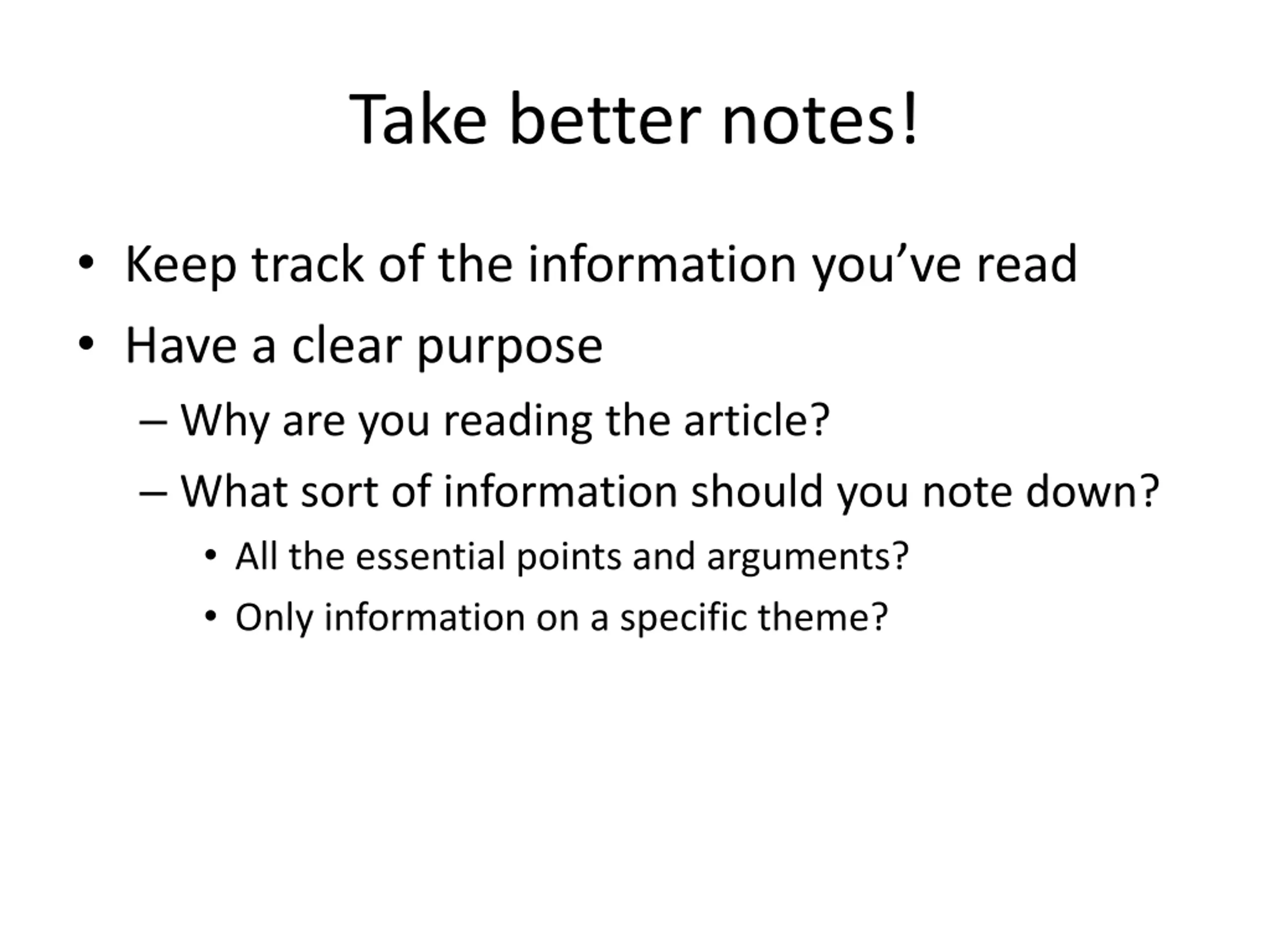 Take better notes!

• Keep track of the information you’ve read
• Have a clear purpose
  – Why are you reading the article?
  – What sort of information should you note down?
    • All the essential points and arguments?
    • Only information on a specific theme?